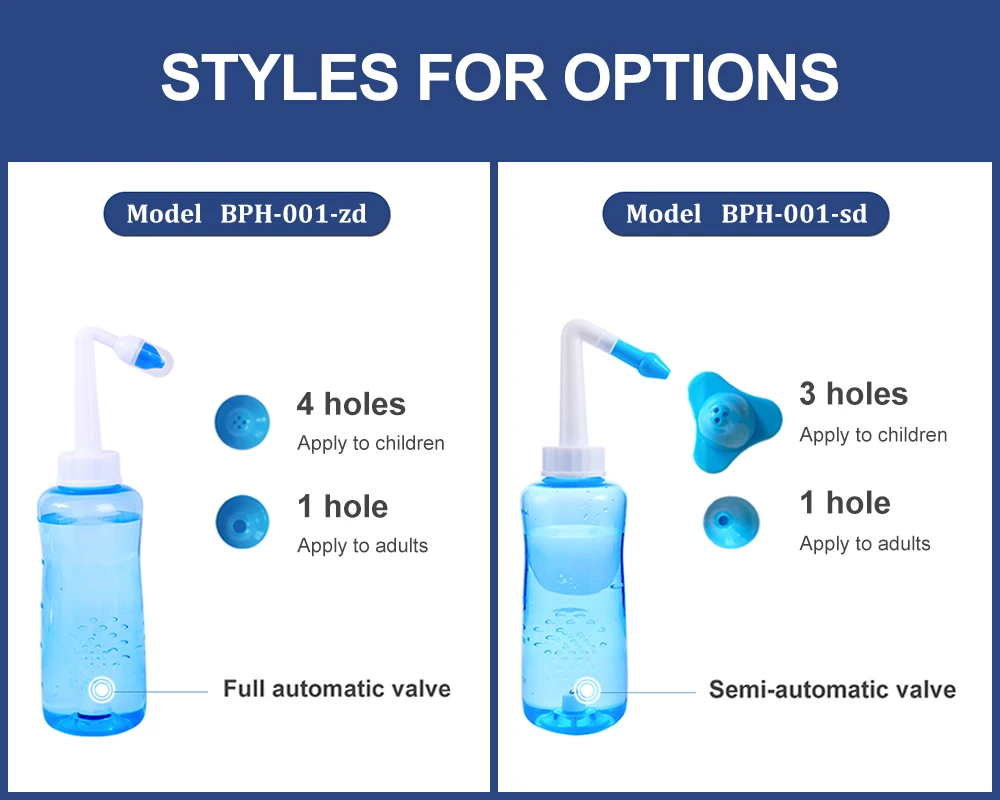 STYLES FOR OPTIONS

Model BPH-001-zd

4 holes
Apply to children

1 hole
Apply to adults

Full automatic valve

Model BPH-001-sd

3 holes
Apply to children

1 hole
Apply to adults

Semi-automatic valve